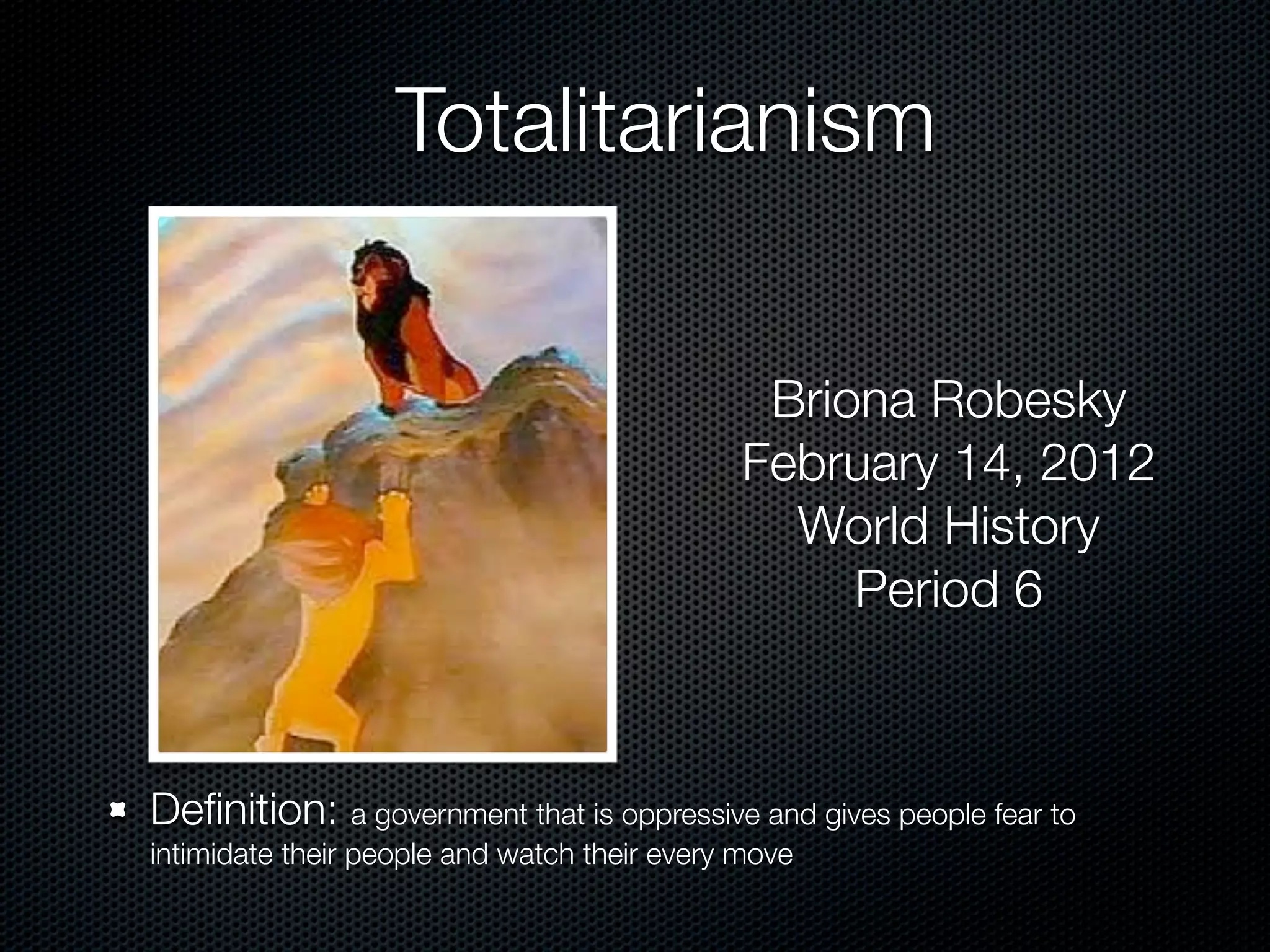 Totalitarianism

Briona Robesky
February 14, 2012
World History
Period 6

Definition: a government that is oppressive and gives people fear to intimidate their people and watch their every move